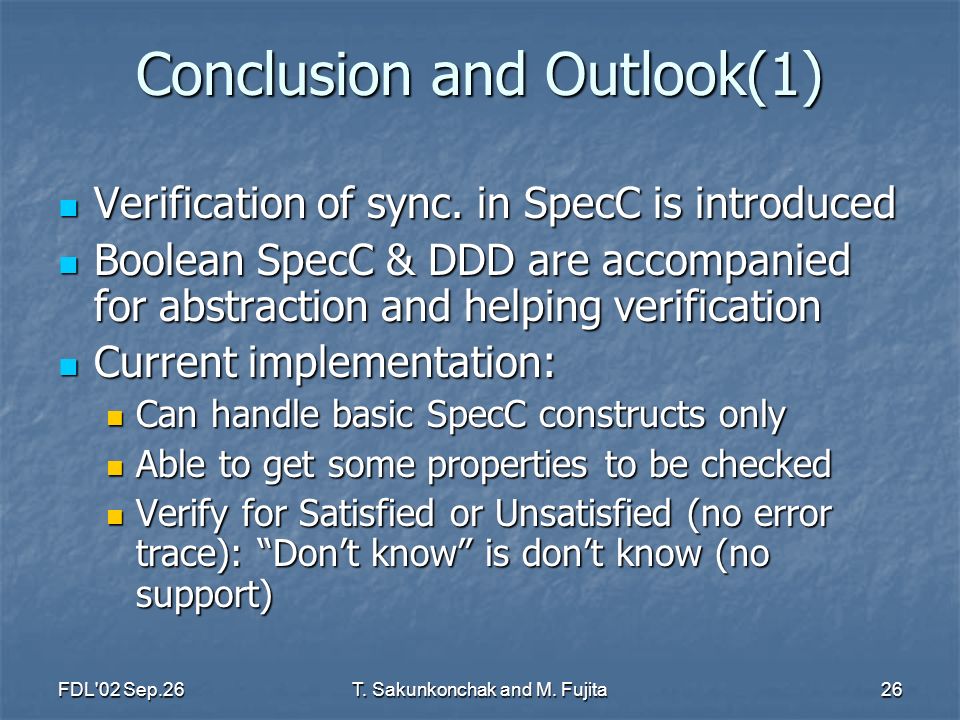 Conclusion and Outlook(1)

- Verification of sync. in SpecC is introduced
- Boolean SpecC & DDD are accompanied for abstraction and helping verification
- Current implementation:
  - Can handle basic SpecC constructs only
  - Able to get some properties to be checked
  - Verify for Satisfied or Unsatisfied (no error trace): “Don’t know” is don’t know (no support)

FDL'02 Sep.26 T. Sakunkonchak and M. Fujita 26